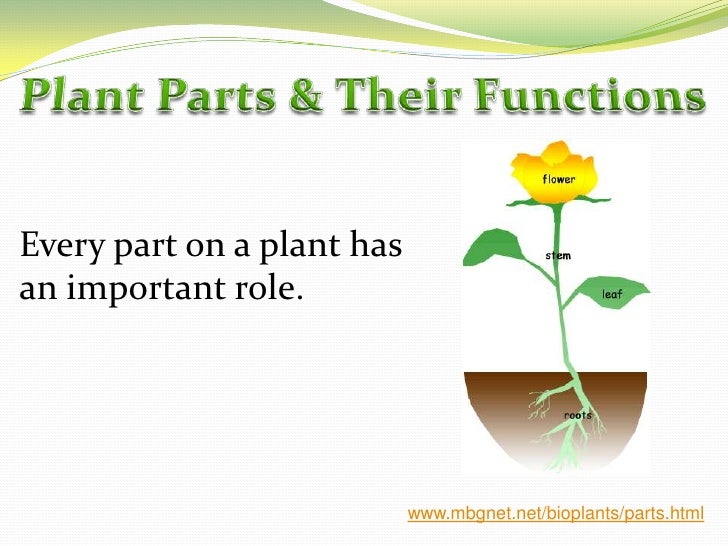 Plant Parts & Their Functions

Every part on a plant has an important role.

flower
stem
leaf
roots

www.mbgnet.net/bioplants/parts.html